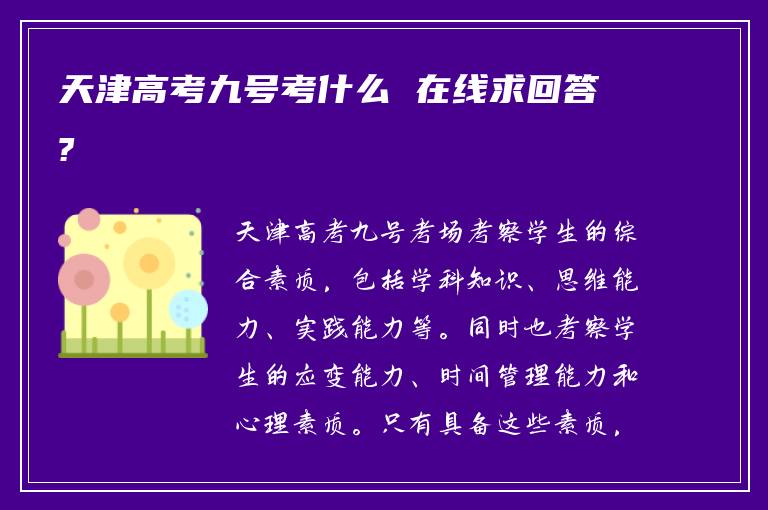 天津高考九号考什么 在线求回答?

天津高考九号考场考察学生的综合素质，包括学科知识、思维能力、实践能力等。同时也考察学生的应变能力、时间管理能力和心理素质。只有具备这些素质，